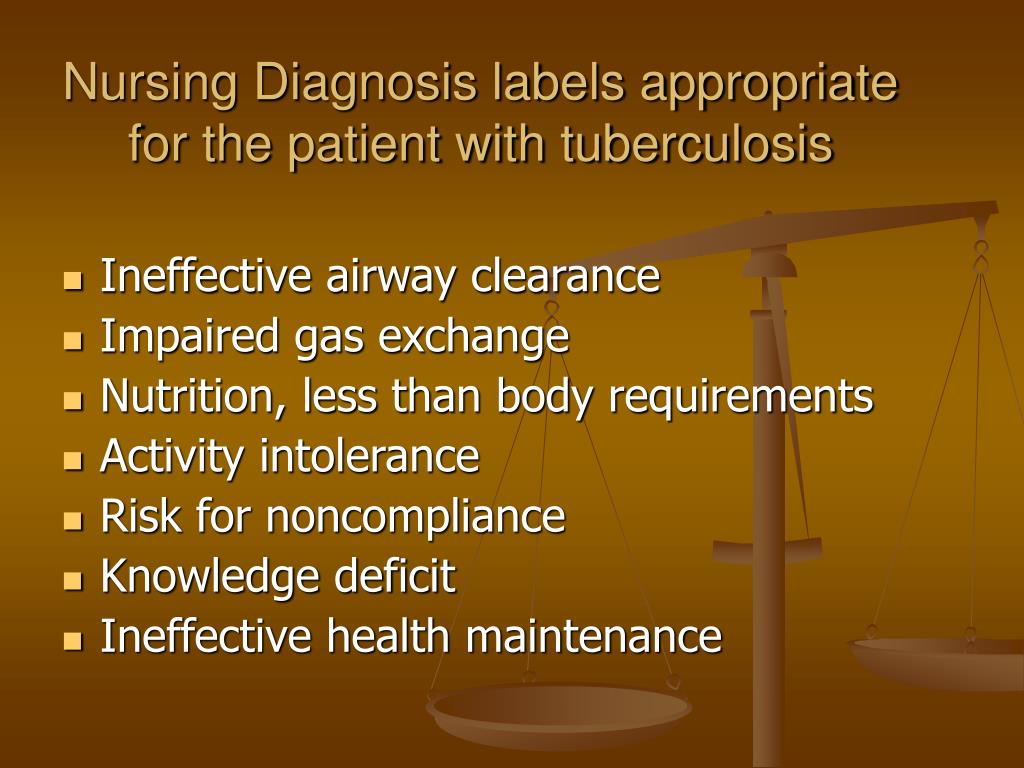 Nursing Diagnosis labels appropriate for the patient with tuberculosis

- Ineffective airway clearance
- Impaired gas exchange
- Nutrition, less than body requirements
- Activity intolerance
- Risk for noncompliance
- Knowledge deficit
- Ineffective health maintenance